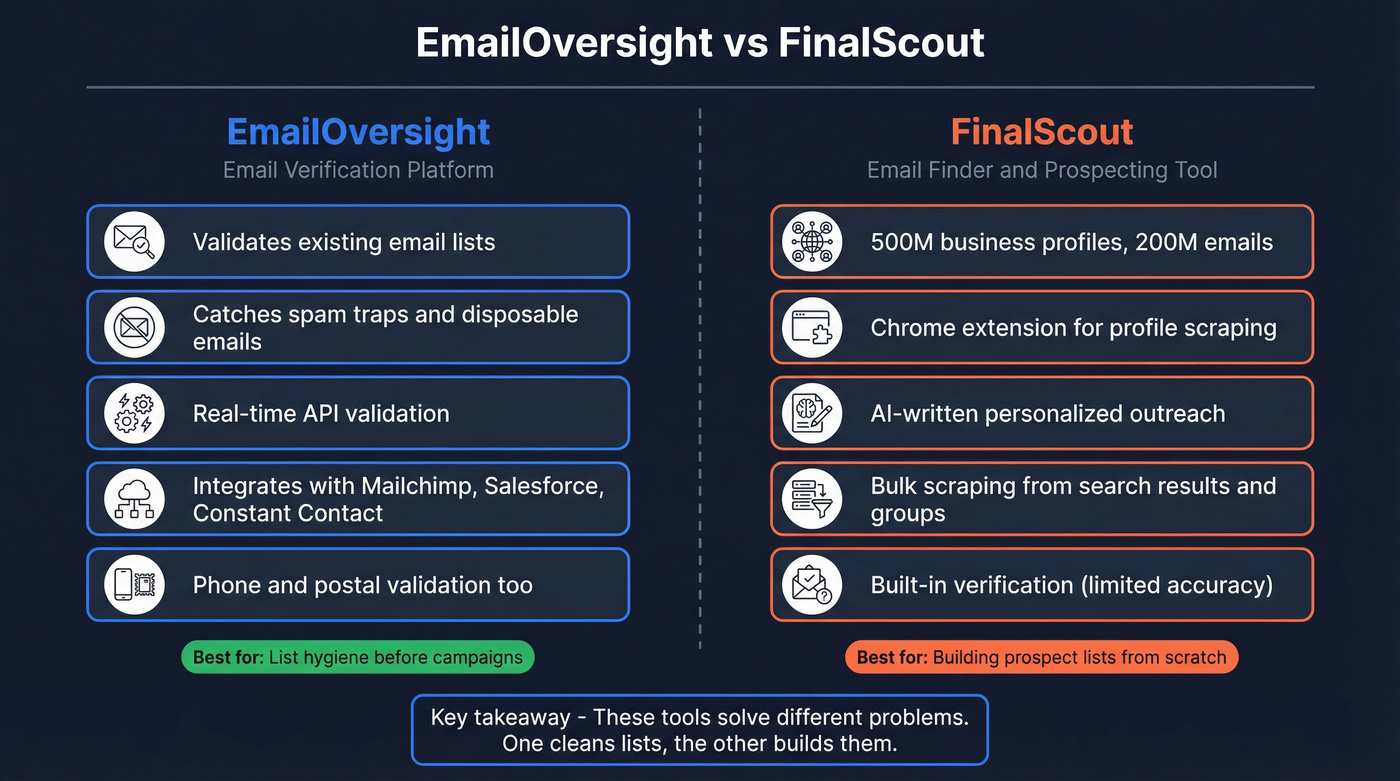 EmailOversight vs FinalScout

EmailOversight
Email Verification Platform

Validates existing email lists

Catches spam traps and disposable emails

Real-time API validation

Integrates with Mailchimp, Salesforce, Constant Contact

Phone and postal validation too

Best for: List hygiene before campaigns

FinalScout
Email Finder and Prospecting Tool

500M business profiles, 200M emails

Chrome extension for profile scraping

AI-written personalized outreach

Bulk scraping from search results and groups

Built-in verification (limited accuracy)

Best for: Building prospect lists from scratch

Key takeaway - These tools solve different problems.
One cleans lists, the other builds them.